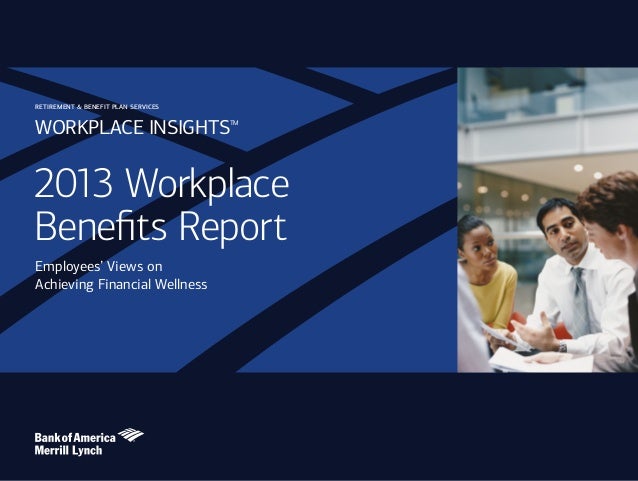 RETIREMENT & BENEFIT PLAN SERVICES

WORKPLACE INSIGHTS™

2013 Workplace Benefits Report

Employees' Views on Achieving Financial Wellness

Bank of America Merrill Lynch